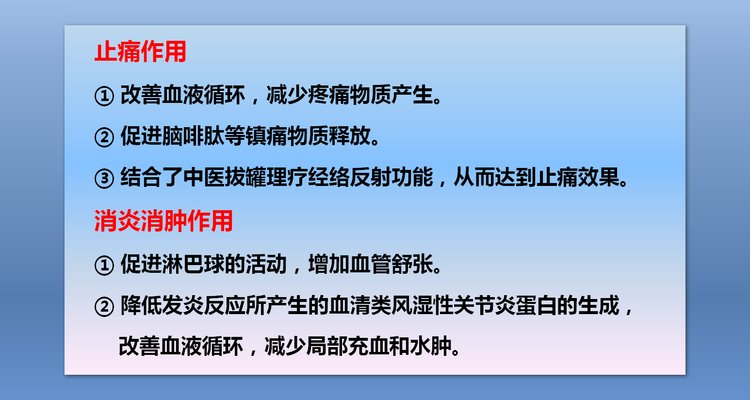 止痛作用

① 改善血液循环，减少疼痛物质产生。

② 促进脑啡肽等镇痛物质释放。

③ 结合了中医拔罐理疗经络反射功能，从而达到止痛效果。

消炎消肿作用

① 促进淋巴球的活动，增加血管舒张。

② 降低发炎反应所产生的血清类风湿性关节炎蛋白的生成，改善血液循环，减少局部充血和水肿。